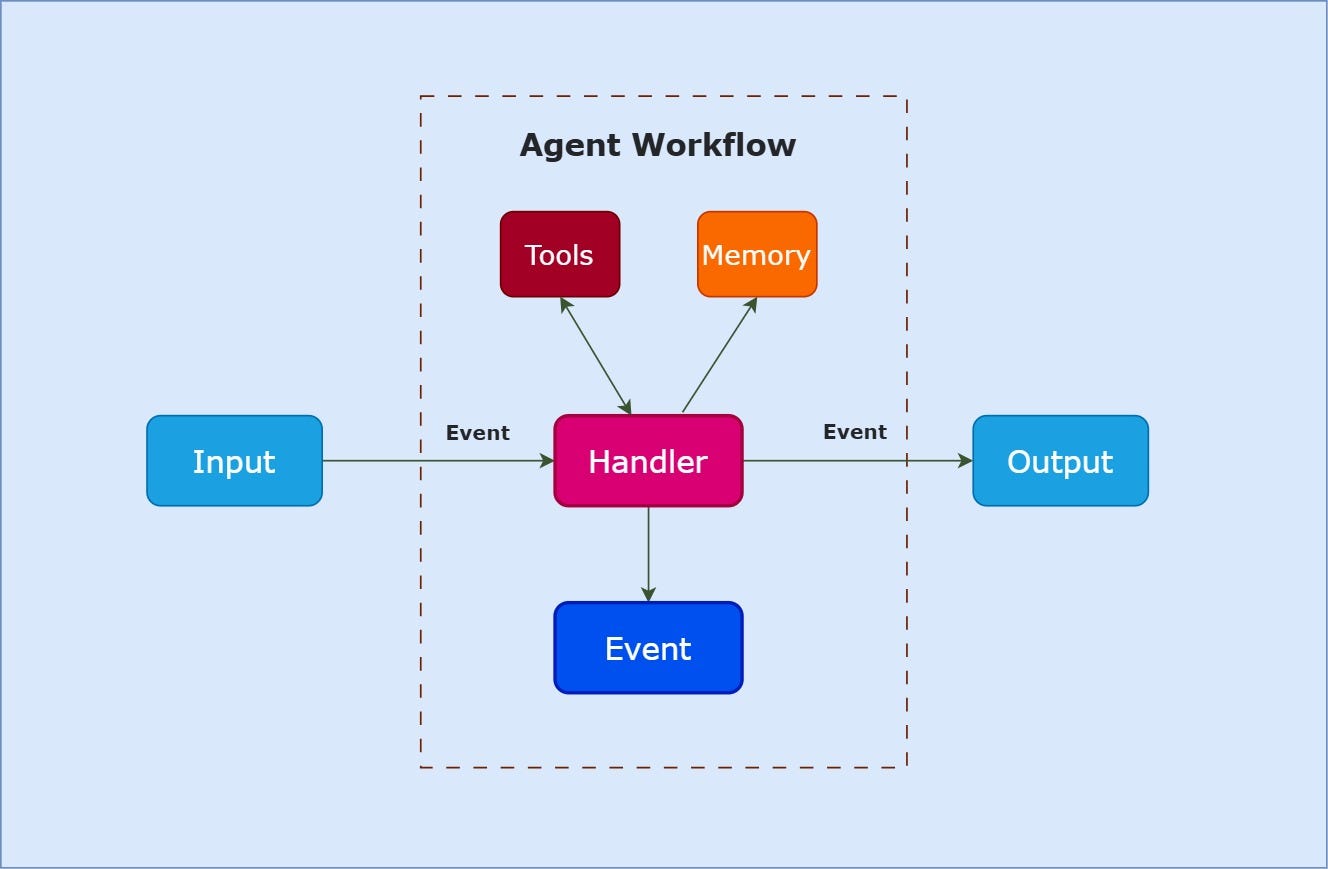 Agent Workflow

Tools

Memory

Input

Event

Handler

Event

Output

Event